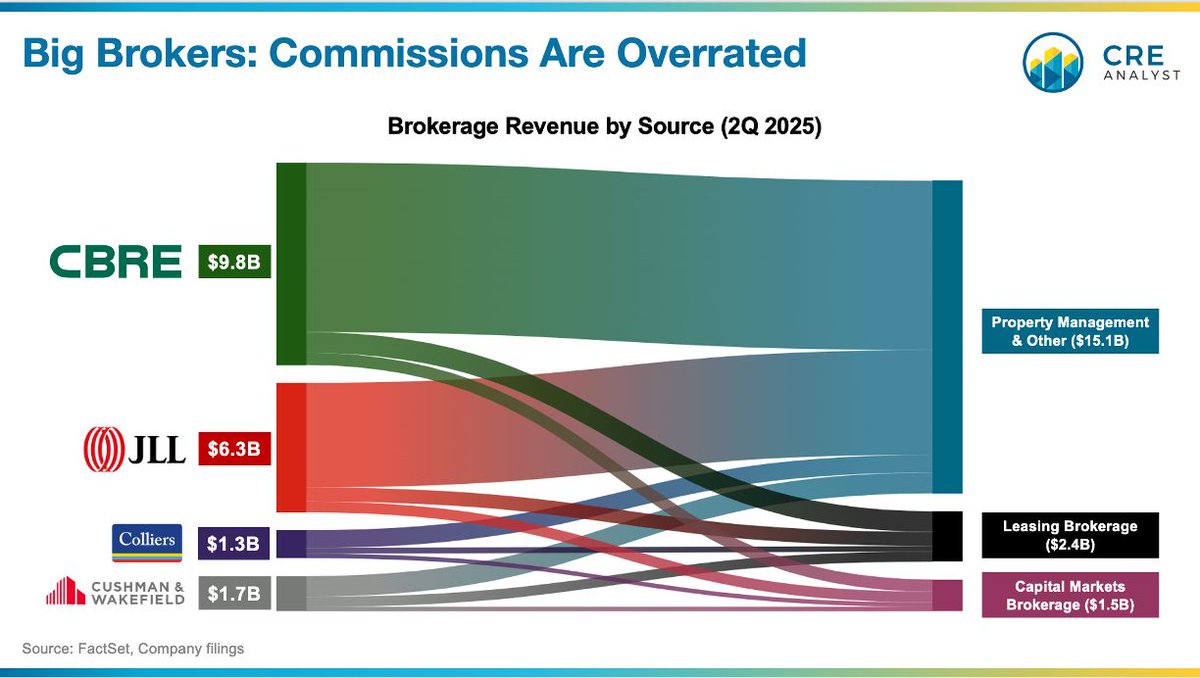 Big Brokers: Commissions Are Overrated

CRE ANALYST

Brokerage Revenue by Source (2Q 2025)

CBRE $9.8B

JLL $6.3B

Colliers $1.3B

CUSHMAN & WAKEFIELD $1.7B

Property Management & Other ($15.1B)

Leasing Brokerage ($2.4B)

Capital Markets Brokerage ($1.5B)

Source: FactSet, Company filings